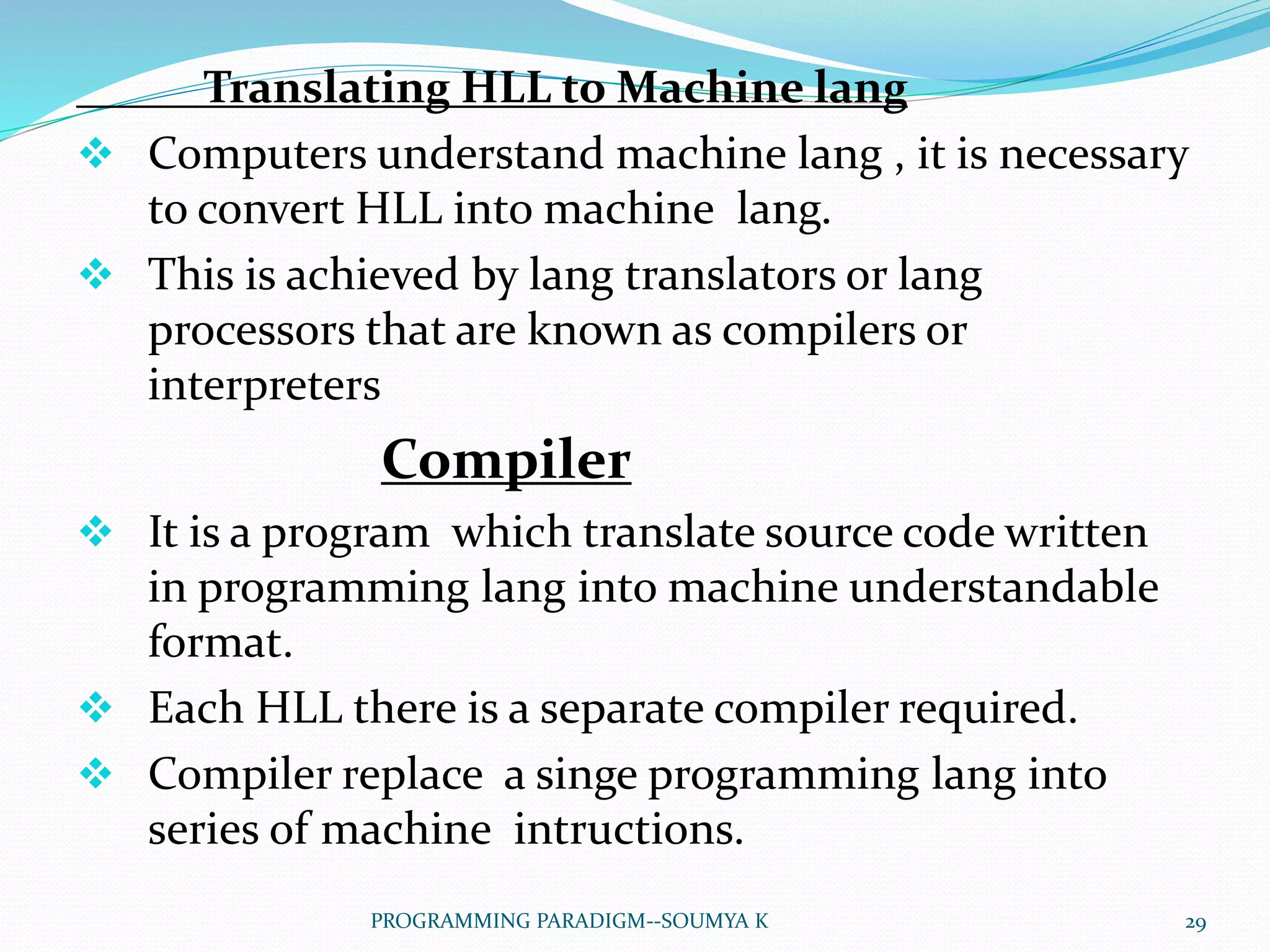 Translating HLL to Machine lang

❖ Computers understand machine lang , it is necessary to convert HLL into machine lang.

❖ This is achieved by lang translators or lang processors that are known as compilers or interpreters

Compiler

❖ It is a program which translate source code written in programming lang into machine understandable format.

❖ Each HLL there is a separate compiler required.

❖ Compiler replace a singe programming lang into series of machine intructions.

PROGRAMMING PARADIGM--SOUMYA K

29